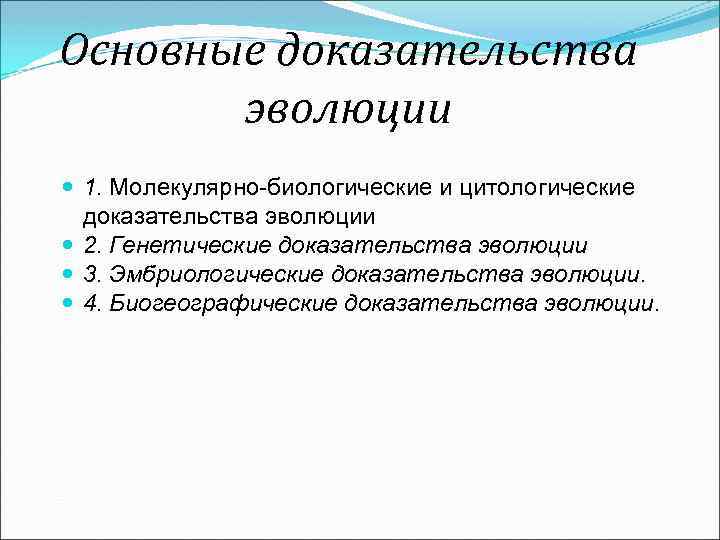 Основные доказательства эволюции

1. Молекулярно-биологические и цитологические доказательства эволюции
2. Генетические доказательства эволюции
3. Эмбриологические доказательства эволюции.
4. Биогеографические доказательства эволюции.